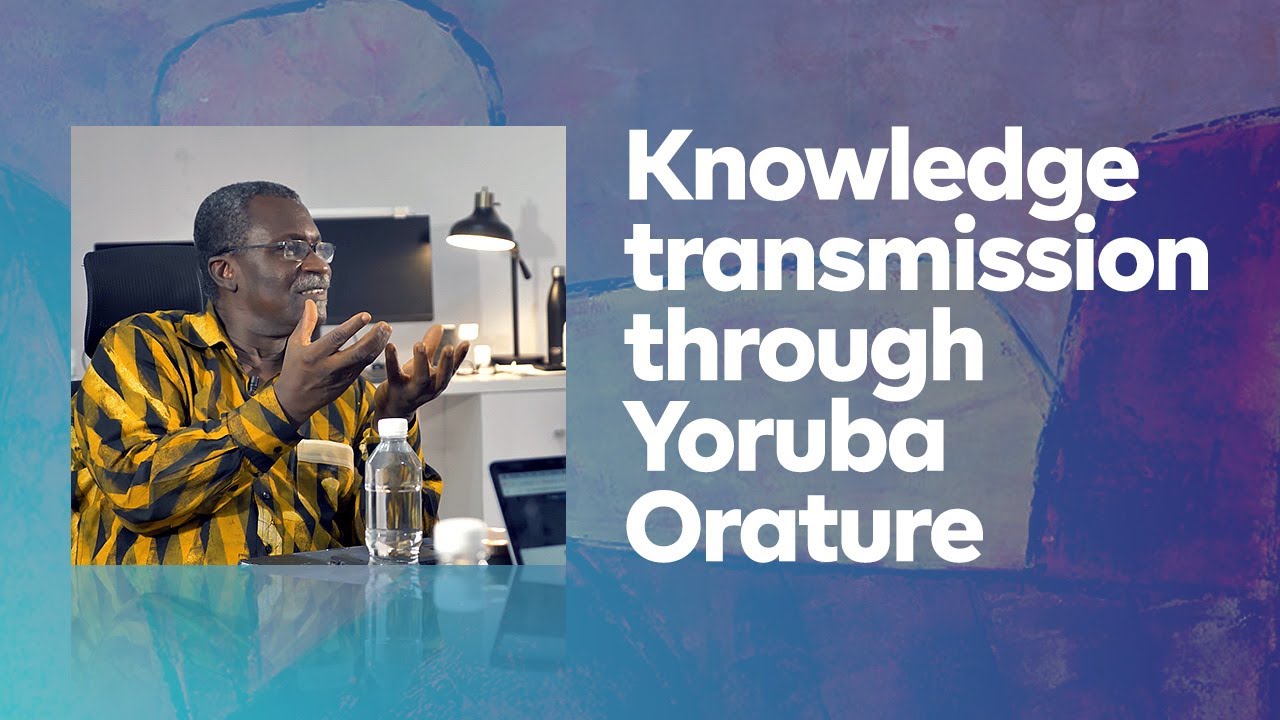 Knowledge transmission through Yoruba Orature